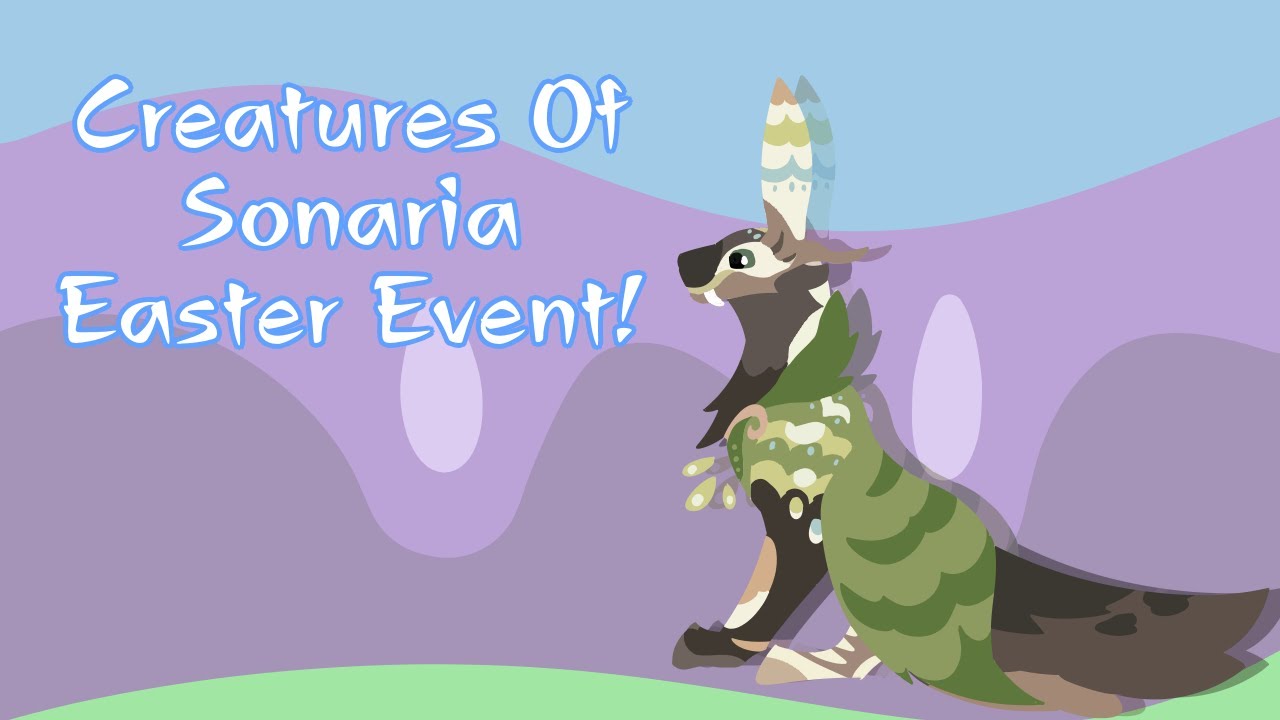 Creatures Of Sonaria Easter Event!